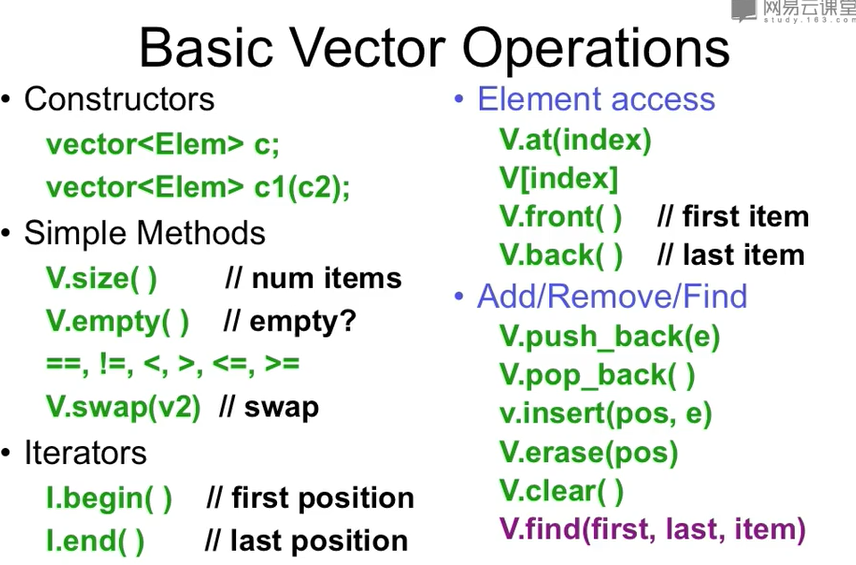 网易云课堂
study.163.com

Basic Vector Operations

• Constructors
vector<Elem> c;
vector<Elem> c1(c2);
• Simple Methods
V.size( ) // num items
V.empty( ) // empty?
==, !=, <, >, <=, >=
V.swap(v2) // swap
• Iterators
I.begin( ) // first position
I.end( ) // last position

• Element access
V.at(index)
V[index]
V.front( ) // first item
V.back( ) // last item
• Add/Remove/Find
V.push_back(e)
V.pop_back( )
v.insert(pos, e)
V.erase(pos)
V.clear( )
V.find(first, last, item)